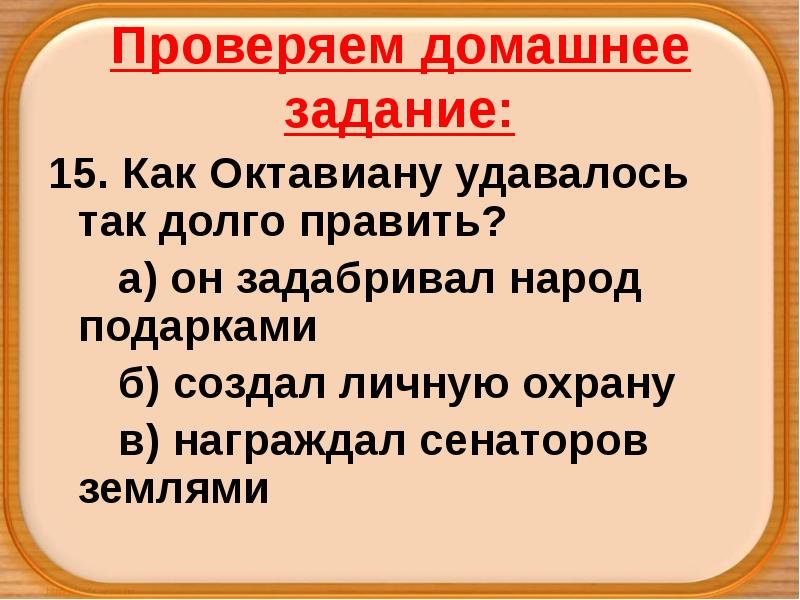 Проверяем домашнее задание:

15. Как Октавиану удавалось так долго править?

а) он задабривал народ подарками

б) создал личную охрану

в) награждал сенаторов землями